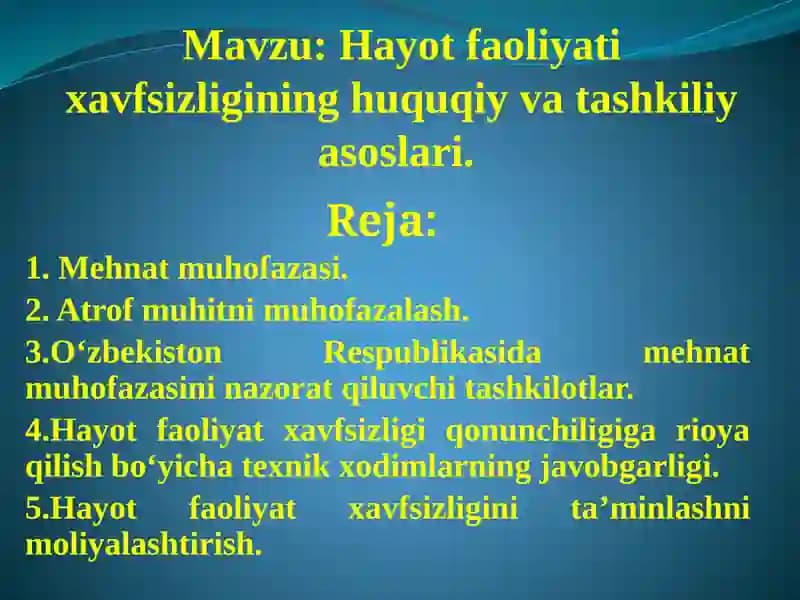 Mavzu: Hayot faoliyati xavfsizligining huquqiy va tashkiliy asoslari.

Reja:

1. Mehnat muhofazasi.

2. Atrof muhitni muhofazalash.

3.O‘zbekiston Respublikasida mehnat muhofazasini nazorat qiluvchi tashkilotlar.

4.Hayot faoliyat xavfsizligi qonunchiligiga rioya qilish bo‘yicha texnik xodimlarning javobgarligi.

5.Hayot faoliyat xavfsizligini ta’minlashni moliyalashtirish.